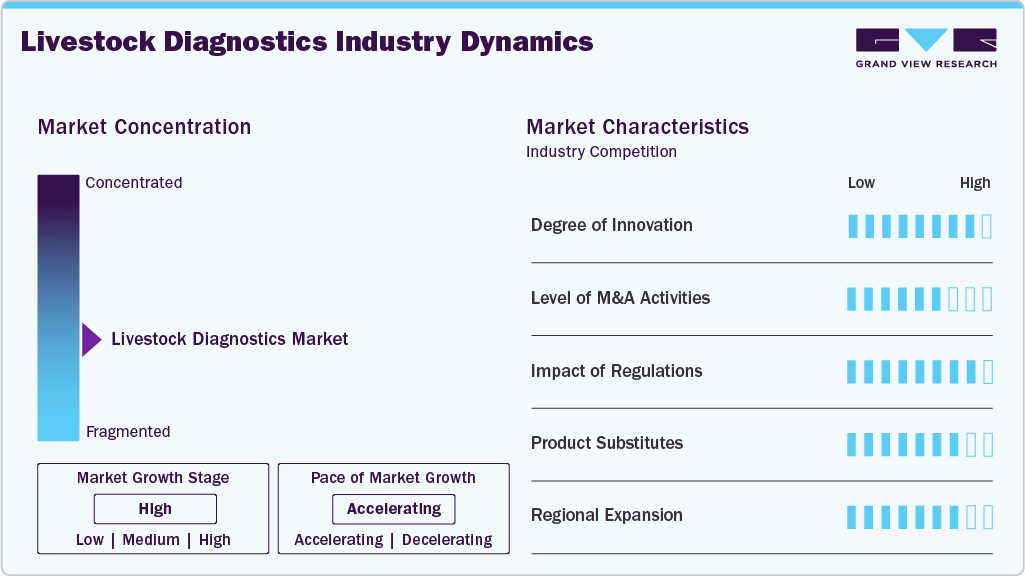 Livestock Diagnostics Industry Dynamics

GRAND VIEW RESEARCH

Market Concentration

Concentrated

Livestock Diagnostics Market

Fragmented

Market Growth Stage

High

Low | Medium | High

Pace of Market Growth

Accelerating

Accelerating | Decelerating

Market Characteristics

Industry Competition

Low High

Degree of Innovation

Level of M&A Activities

Impact of Regulations

Product Substitutes

Regional Expansion